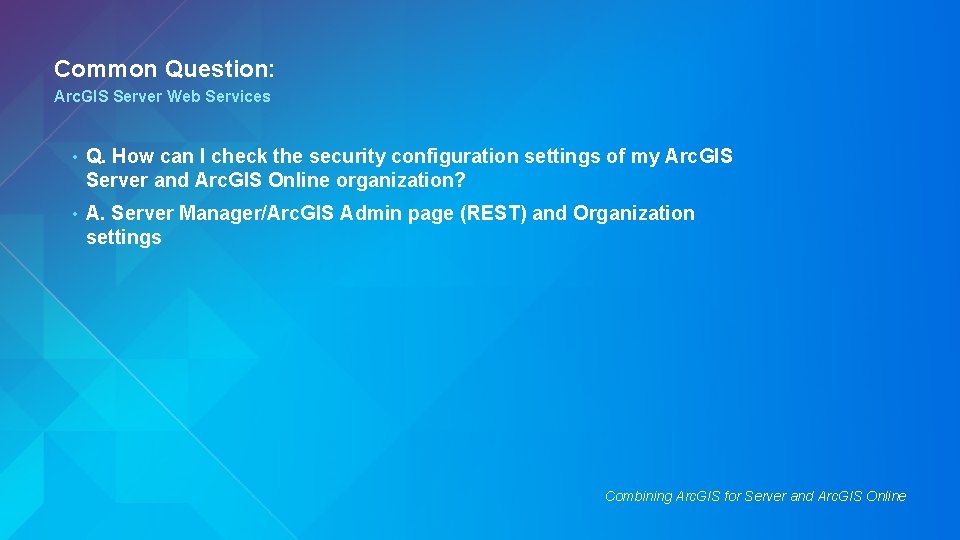 Common Question:
ArcGIS Server Web Services

• Q. How can I check the security configuration settings of my ArcGIS Server and ArcGIS Online organization?

• A. Server Manager/ArcGIS Admin page (REST) and Organization settings

Combining ArcGIS for Server and ArcGIS Online